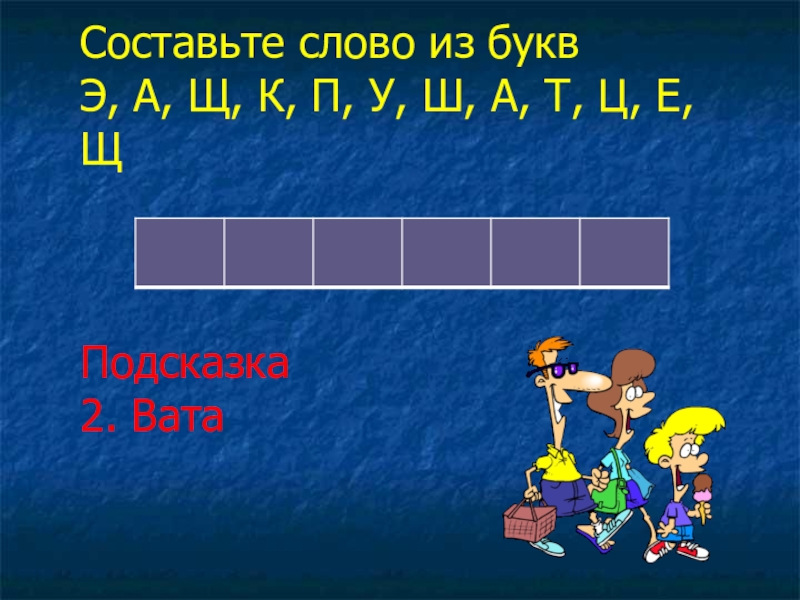 Составьте слово из букв
Э, А, Щ, К, П, У, Ш, А, Т, Ц, Е, Щ

Подсказка
2. Вата